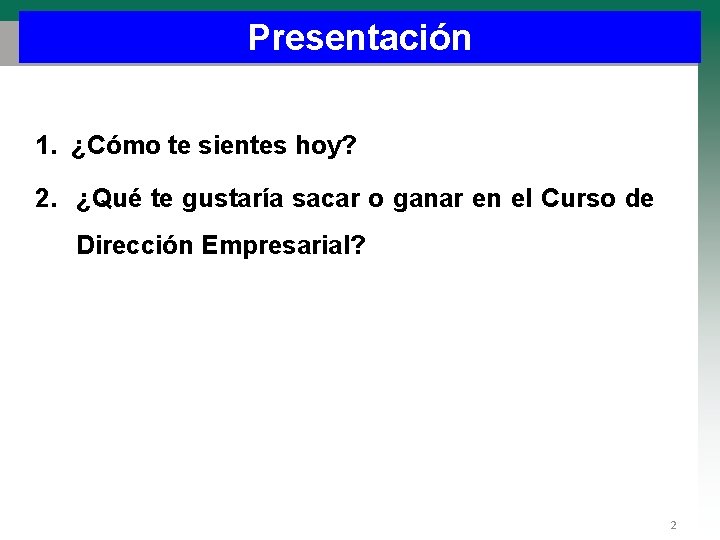 Presentación

1. ¿Cómo te sientes hoy?

2. ¿Qué te gustaría sacar o ganar en el Curso de Dirección Empresarial?

2